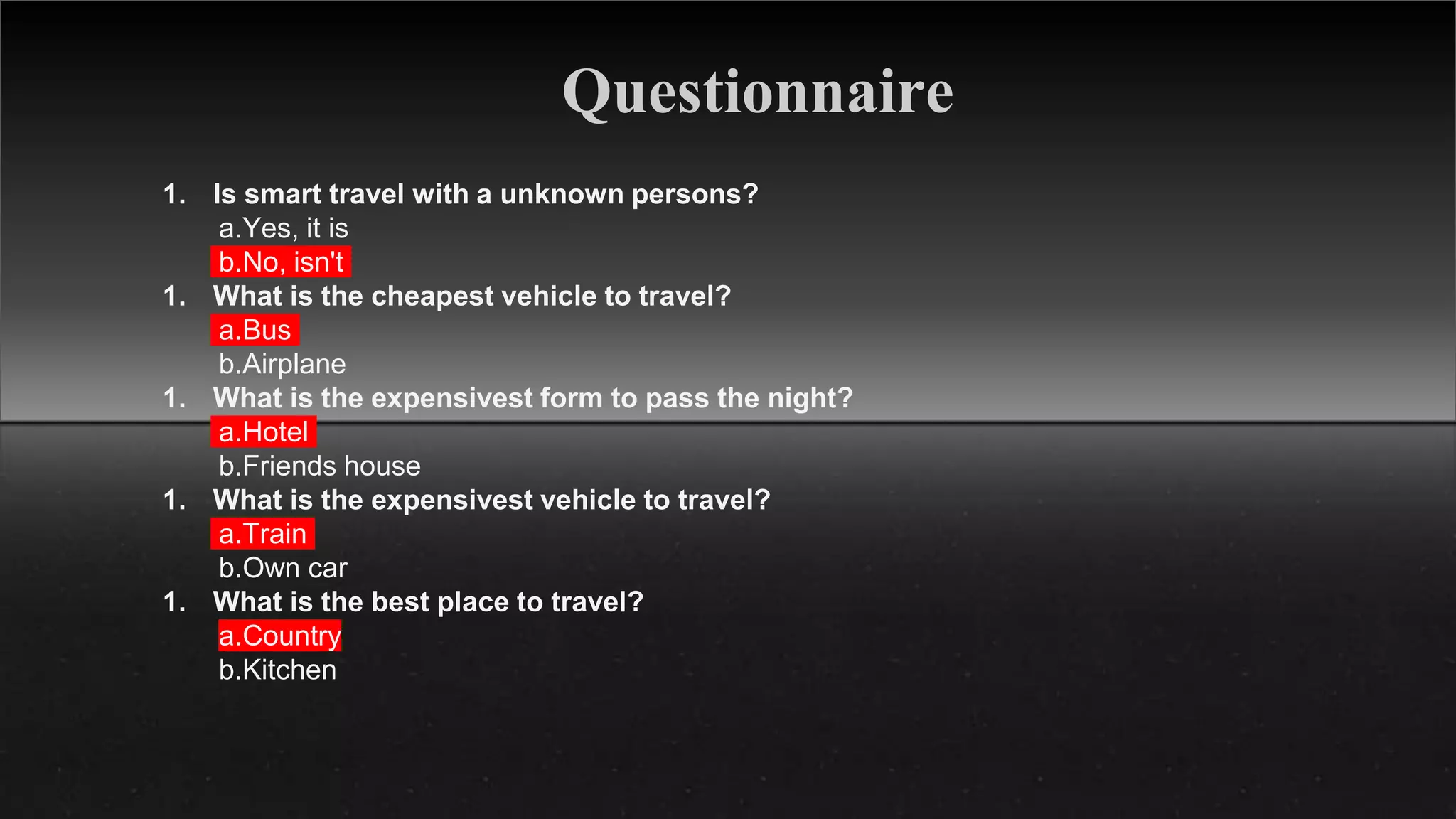 Questionnaire

1. Is smart travel with a unknown persons?
a.Yes, it is
b.No, isn't
1. What is the cheapest vehicle to travel?
a.Bus
b.Airplane
1. What is the expensivest form to pass the night?
a.Hotel
b.Friends house
1. What is the expensivest vehicle to travel?
a.Train
b.Own car
1. What is the best place to travel?
a.Country
b.Kitchen